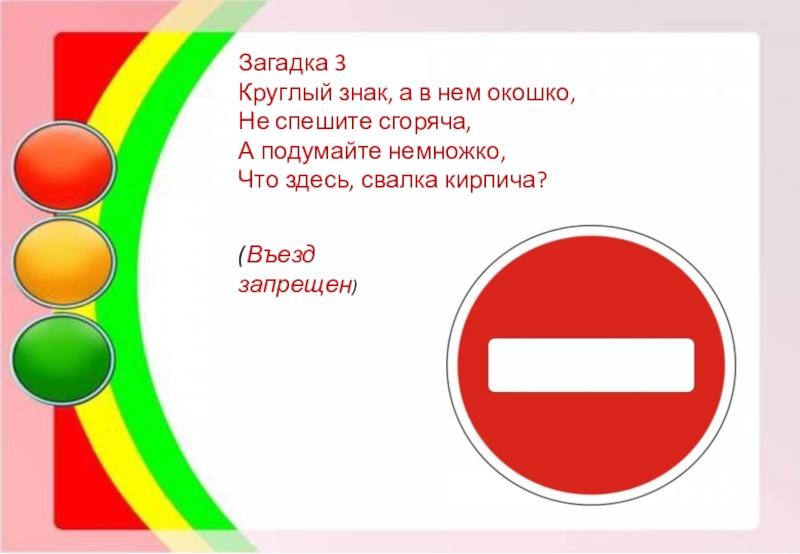 Загадка 3
Круглый знак, а в нем окошко,
Не спешите сгоряча,
А подумайте немножко,
Что здесь, свалка кирпича?

(Въезд запрещен)